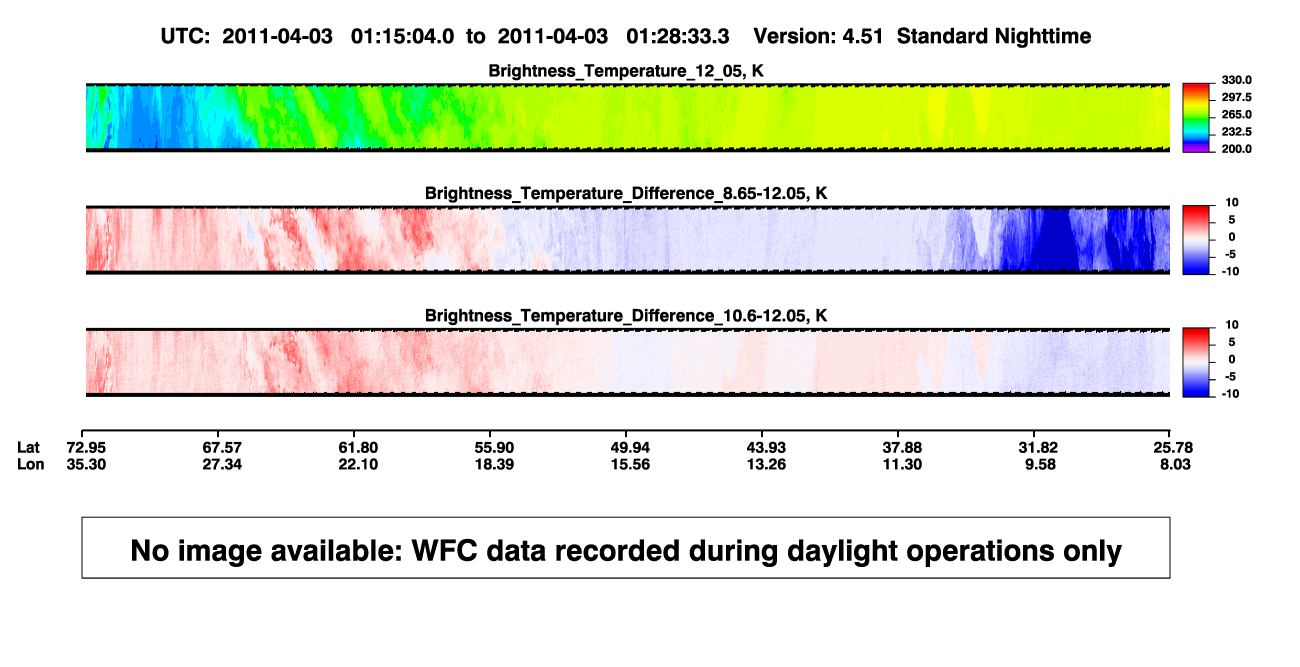 UTC: 2011-04-03 01:15:04.0 to 2011-04-03 01:28:33.3 Version: 4.51 Standard Nighttime

Brightness_Temperature_12_05, K

330.0
297.5
265.0
232.5
200.0

Brightness_Temperature_Difference_8.65-12.05, K

10
5
0
-5
-10

Brightness_Temperature_Difference_10.6-12.05, K

10
5
0
-5
-10

| Lat | 72.95 | 67.57 | 61.80 | 55.90 | 49.94 | 43.93 | 37.88 | 31.82 | 25.78 |
|---|---|---|---|---|---|---|---|---|---|
| Lon | 35.30 | 27.34 | 22.10 | 18.39 | 15.56 | 13.26 | 11.30 | 9.58 | 8.03 |

No image available: WFC data recorded during daylight operations only